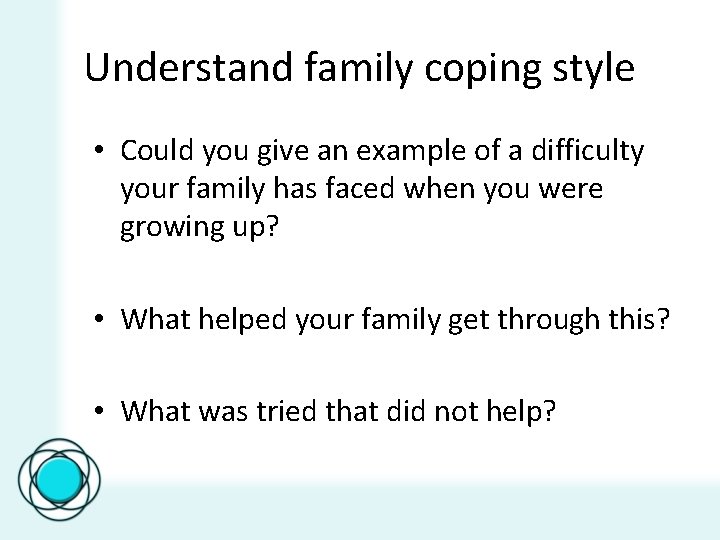 Understand family coping style

• Could you give an example of a difficulty your family has faced when you were growing up?

• What helped your family get through this?

• What was tried that did not help?